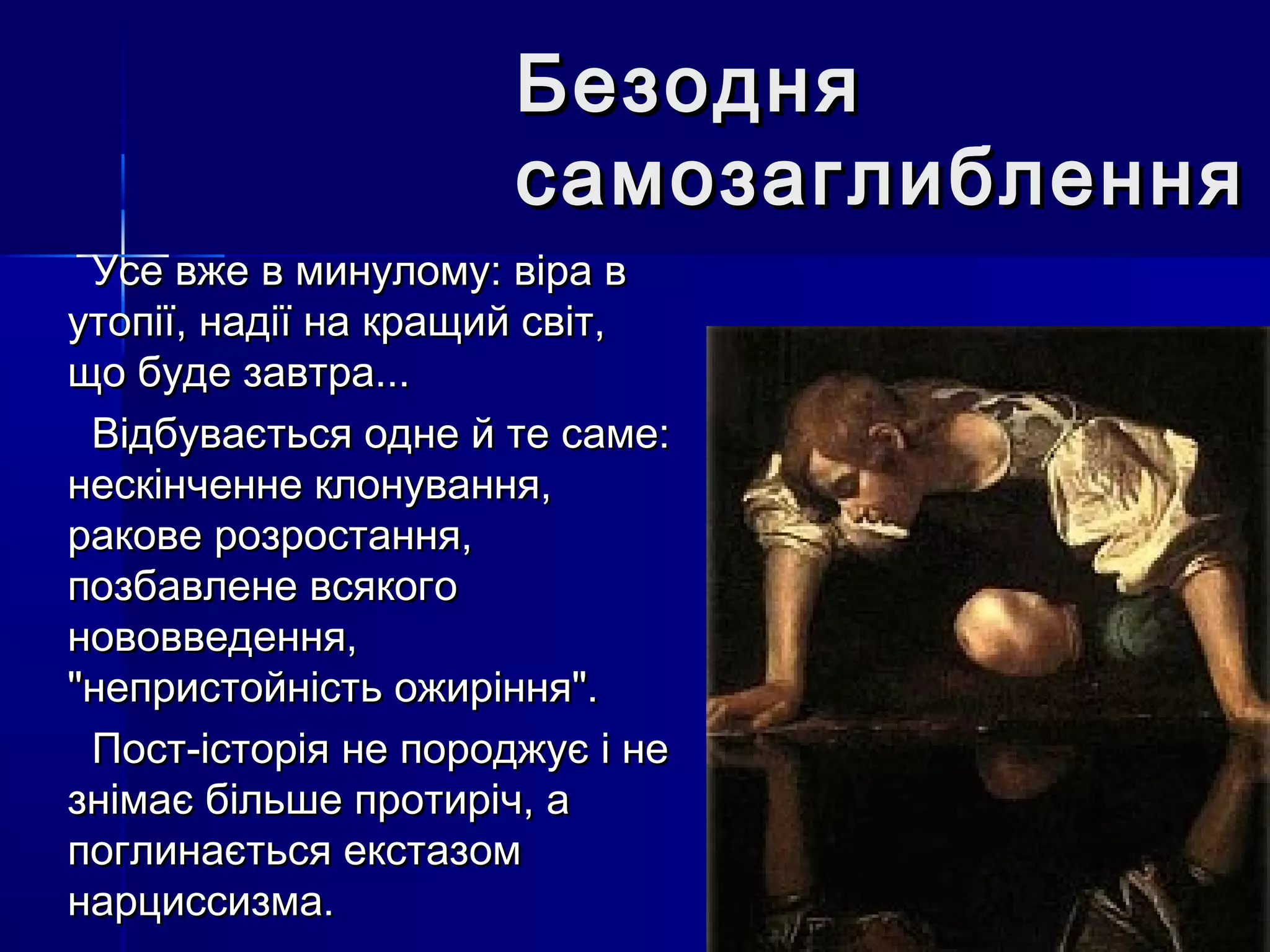 Безодня самозаглиблення

Усе вже в минулому: віра в утопії, надії на кращий світ, що буде завтра...

Відбувається одне й те саме: нескінченне клонування, ракове розростання, позбавлене всякого нововведення, "непристойність ожиріння".

Пост-історія не породжує і не знімає більше протиріч, а поглинається екстазом нарциссизма.